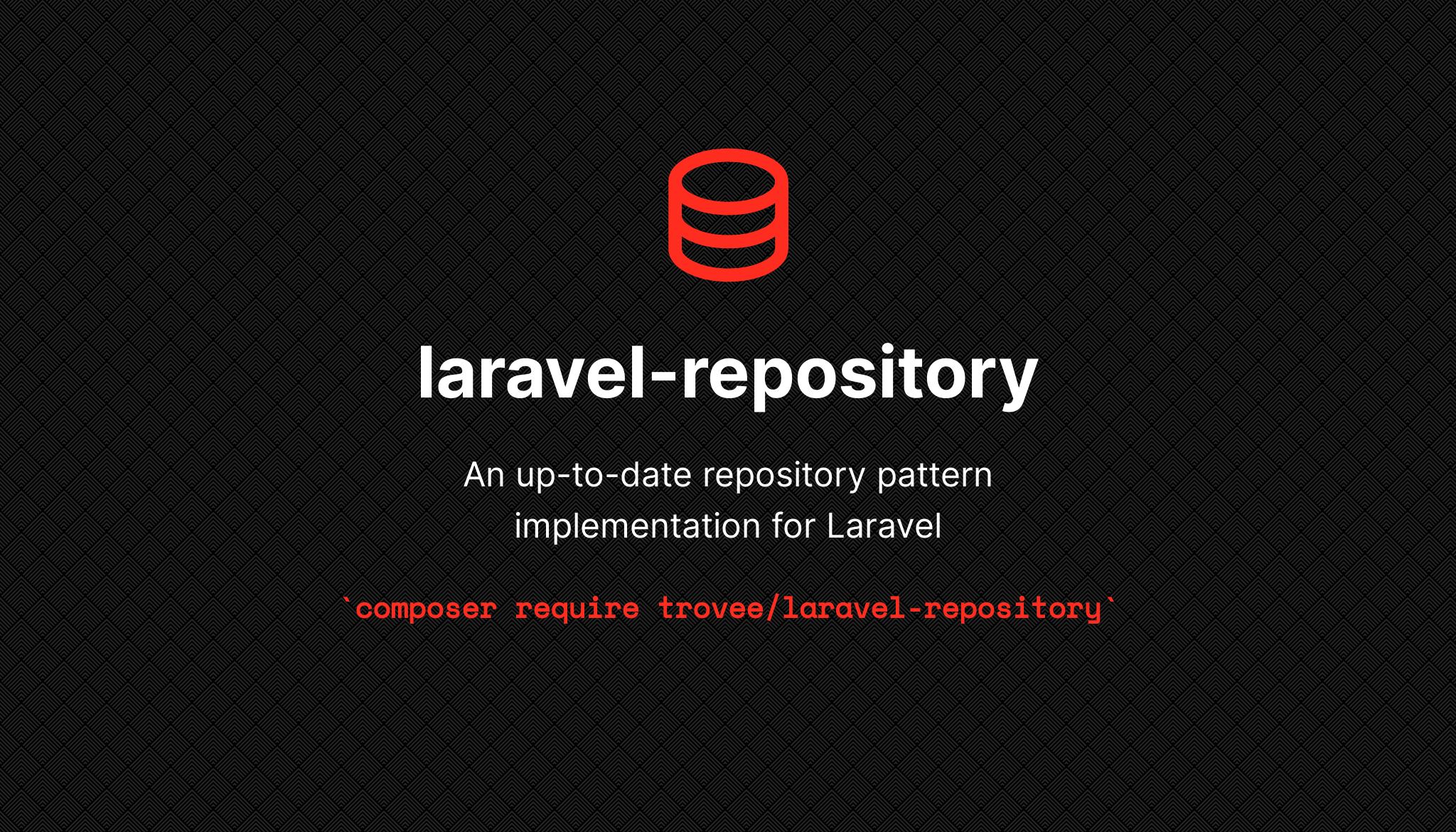 laravel-repository

An up-to-date repository pattern implementation for Laravel

`composer require trovee/laravel-repository`